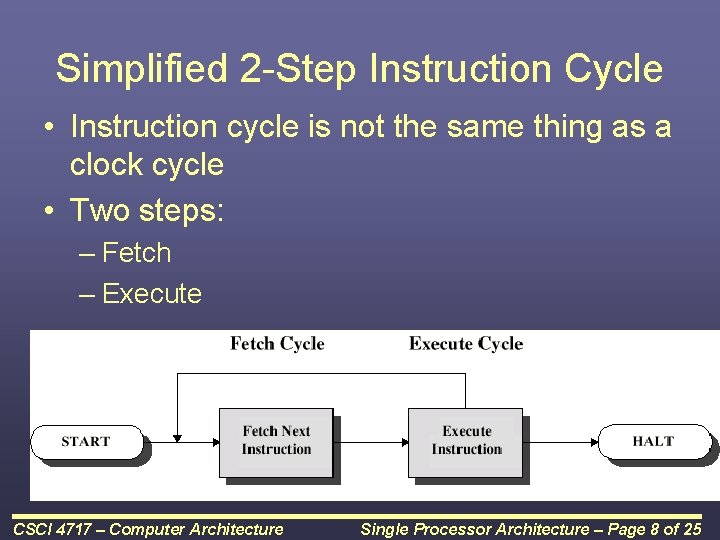 Simplified 2-Step Instruction Cycle

• Instruction cycle is not the same thing as a clock cycle

• Two steps:

– Fetch

– Execute

Fetch Cycle

Execute Cycle

START

Fetch Next Instruction

Execute Instruction

HALT

CSCI 4717 – Computer Architecture

Single Processor Architecture – Page 8 of 25